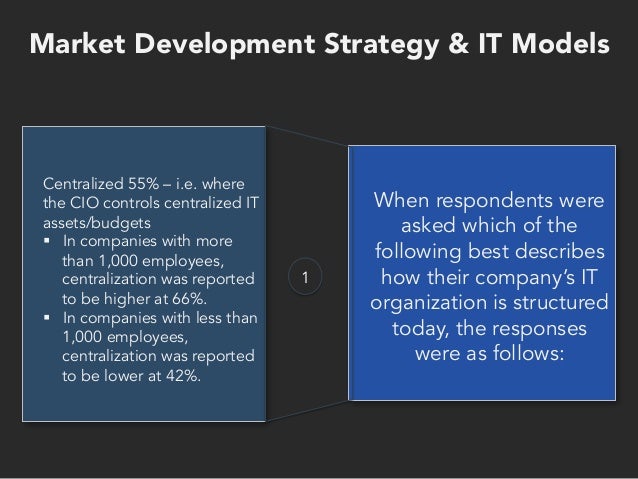 Market Development Strategy & IT Models

Centralized 55% – i.e. where the CIO controls centralized IT assets/budgets
▪ In companies with more than 1,000 employees, centralization was reported to be higher at 66%.
▪ In companies with less than 1,000 employees, centralization was reported to be lower at 42%.

1

When respondents were asked which of the following best describes how their company's IT organization is structured today, the responses were as follows: